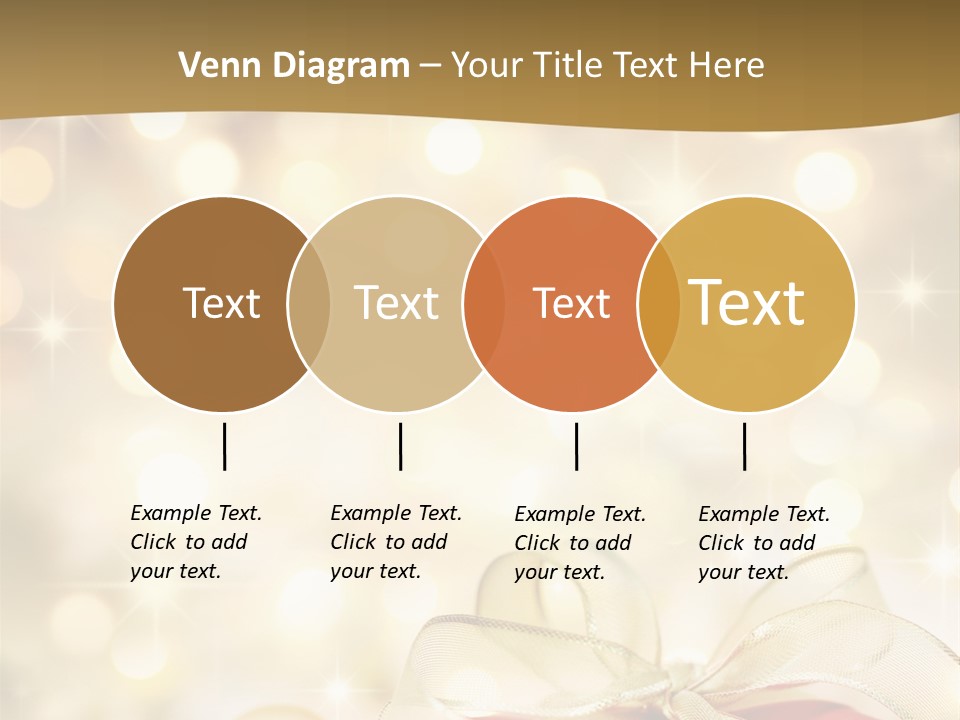 Venn Diagram – Your Title Text Here

Text

Text

Text

Text

Example Text. Click to add your text.

Example Text. Click to add your text.

Example Text. Click to add your text.

Example Text. Click to add your text.